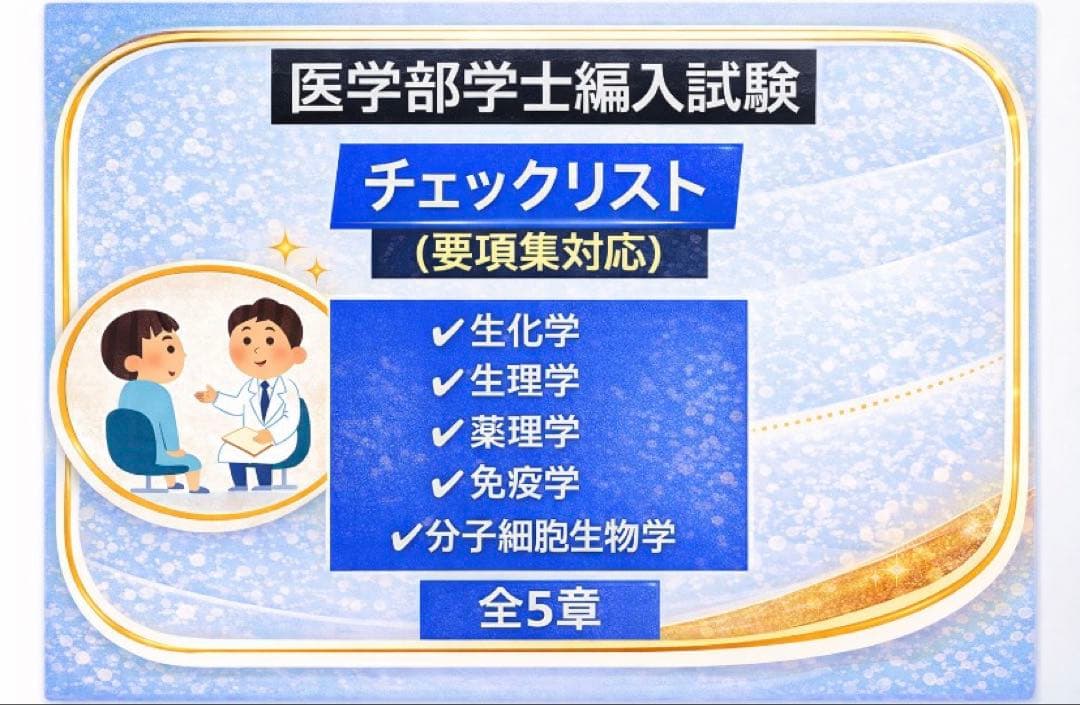 医学部学士編入試験

チェックリスト
(要項集対応)

✔生化学
✔生理学
✔薬理学
✔免疫学
✔分子細胞生物学

全5章